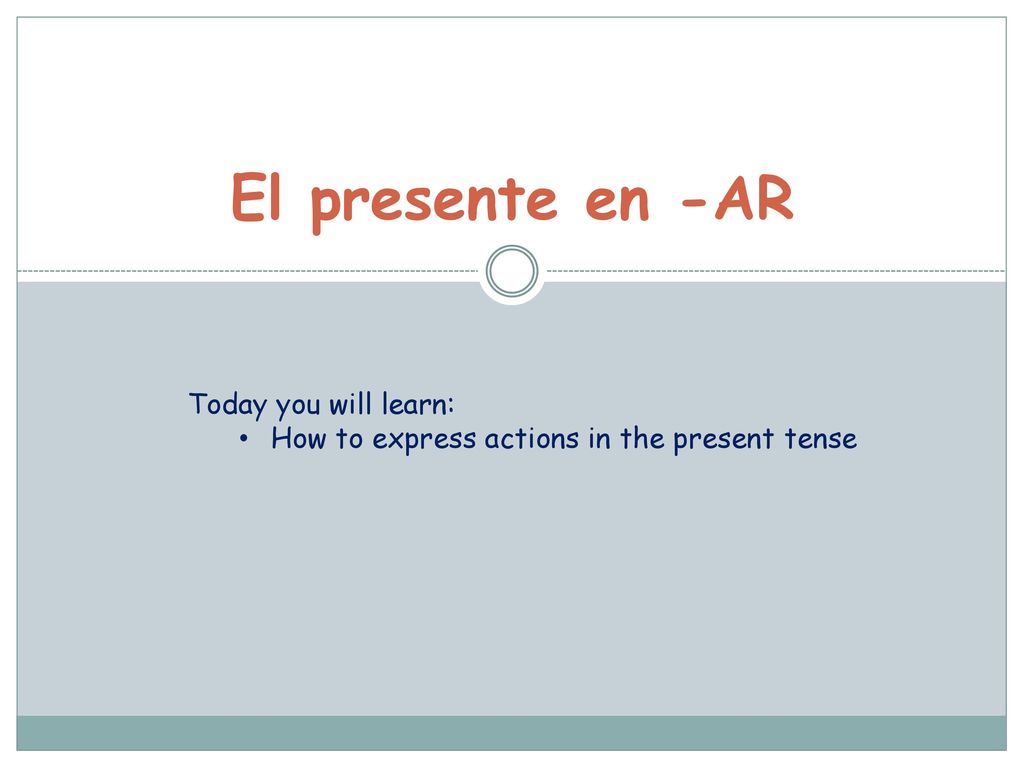 El presente en -AR

Today you will learn:
• How to express actions in the present tense